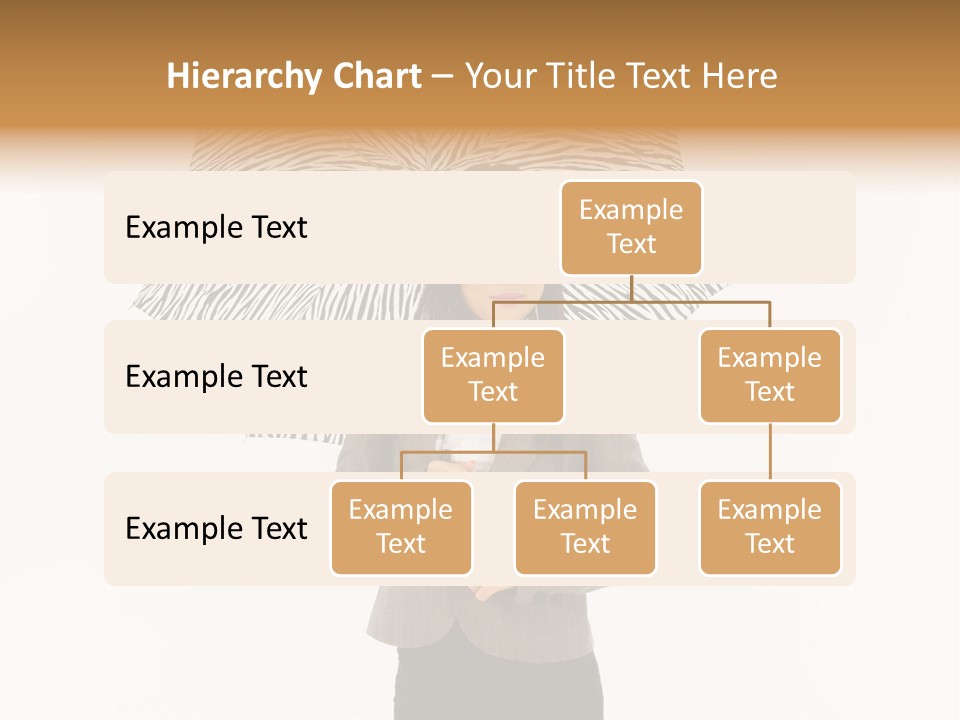 Hierarchy Chart – Your Title Text Here

Example Text

Example Text

Example Text

Example Text

Example Text

Example Text

Example Text

Example Text

Example Text